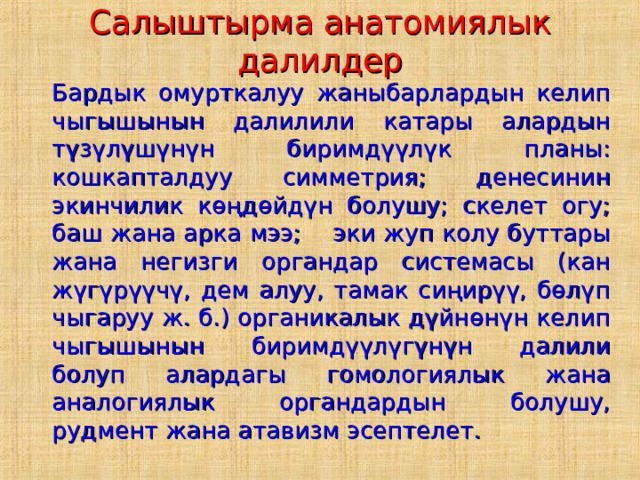 Салыштырма анатомиялык далилдер

Бардык омурткалуу жаныбарлардын келип чыгышынын далилили катары алардын түзүлүшүнүн биримдүүлүк планы: кошкапталдуу симметрия; денесинин экинчилик көңдөйдүн болушу; скелет огу; баш жана арка мээ; эки жуп колу буттары жана негизги органдар системасы (кан жүгүрүүчү, дем алуу, тамак сиңирүү, бөлүп чыгаруу ж. б.) органикалык дүйнөнүн келип чыгышынын биримдүүлүгүнүн далили болуп алардагы гомологиялык жана аналогиялык органдардын болушу, рудмент жана атавизм эсептелет.